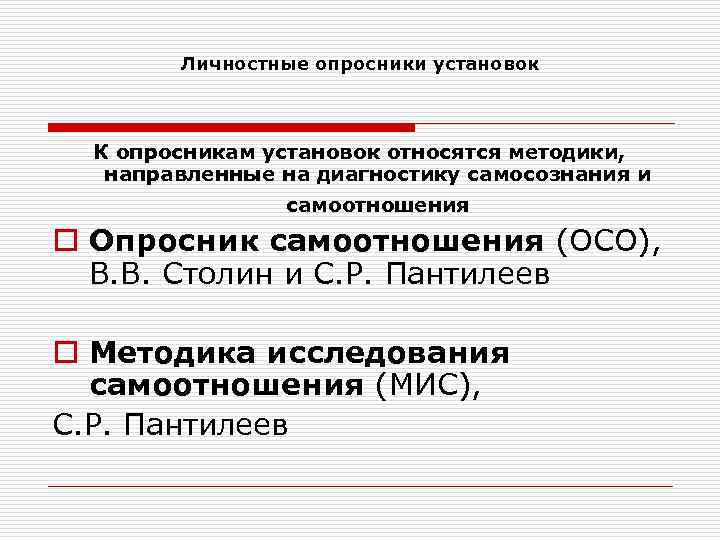 Личностные опросники установок

К опросникам установок относятся методики, направленные на диагностику самосознания и самоотношения

Опросник самоотношения (ОСО), В.В. Столин и С.Р. Пантилеев

Методика исследования самоотношения (МИС), С.Р. Пантилеев